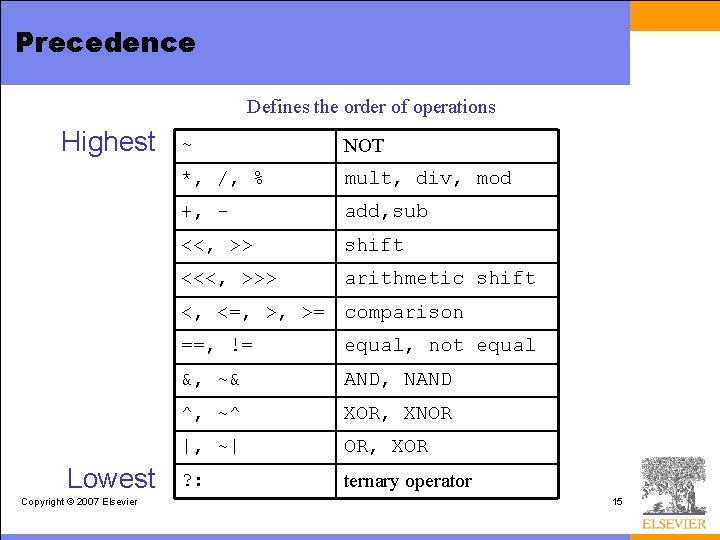 Precedence

Defines the order of operations

Highest

| ~ | NOT |
|---|---|
| *, /, % | mult, div, mod |
| +, - | add,sub |
| <<, >> | shift |
| <<<, >>> | arithmetic shift |
| <, <=, >, >= | comparison |
| ==, != | equal, not equal |
| &, ~& | AND, NAND |
| ^, ~^ | XOR, XNOR |
| \|, ~\| | OR, XOR |
| ?: | ternary operator |

Lowest

Copyright © 2007 Elsevier

15

ELSEVIER